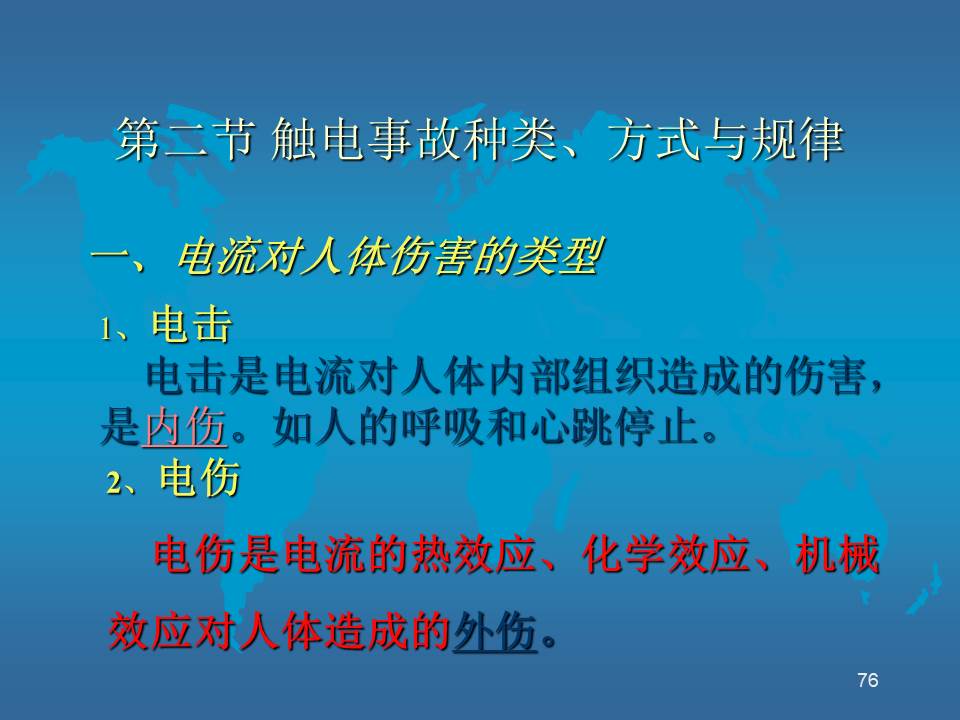 第二节 触电事故种类、方式与规律

一、电流对人体伤害的类型

1、电击

电击是电流对人体内部组织造成的伤害，是内伤。如人的呼吸和心跳停止。

2、电伤

电伤是电流的热效应、化学效应、机械效应对人体造成的外伤。

76